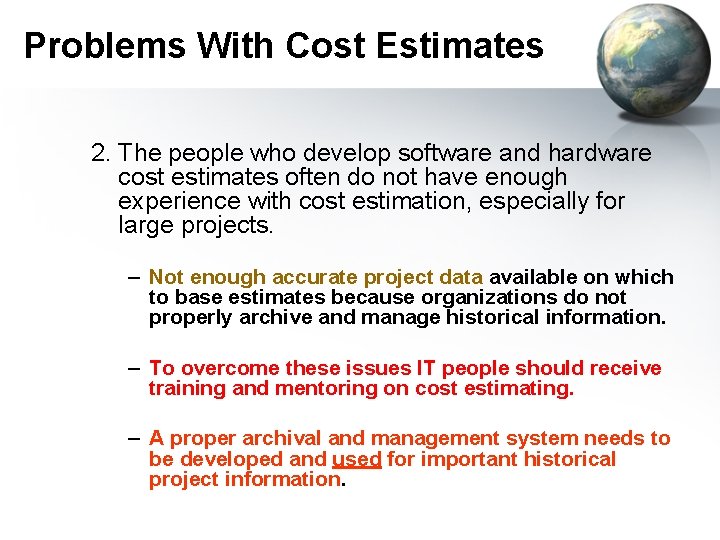 Problems With Cost Estimates

2. The people who develop software and hardware cost estimates often do not have enough experience with cost estimation, especially for large projects.

– Not enough accurate project data available on which to base estimates because organizations do not properly archive and manage historical information.

– To overcome these issues IT people should receive training and mentoring on cost estimating.

– A proper archival and management system needs to be developed and used for important historical project information.